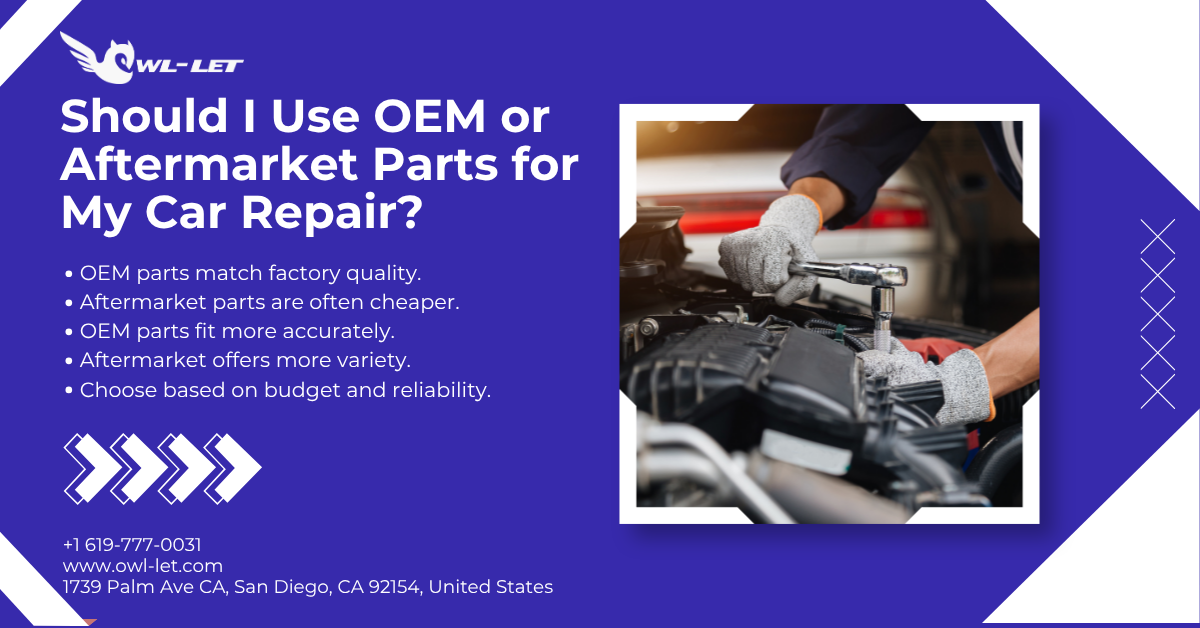 OWL-LET

Should I Use OEM or Aftermarket Parts for My Car Repair?

• OEM parts match factory quality.
• Aftermarket parts are often cheaper.
• OEM parts fit more accurately.
• Aftermarket offers more variety.
• Choose based on budget and reliability.

+1 619-777-0031
www.owl-let.com
1739 Palm Ave CA, San Diego, CA 92154, United States